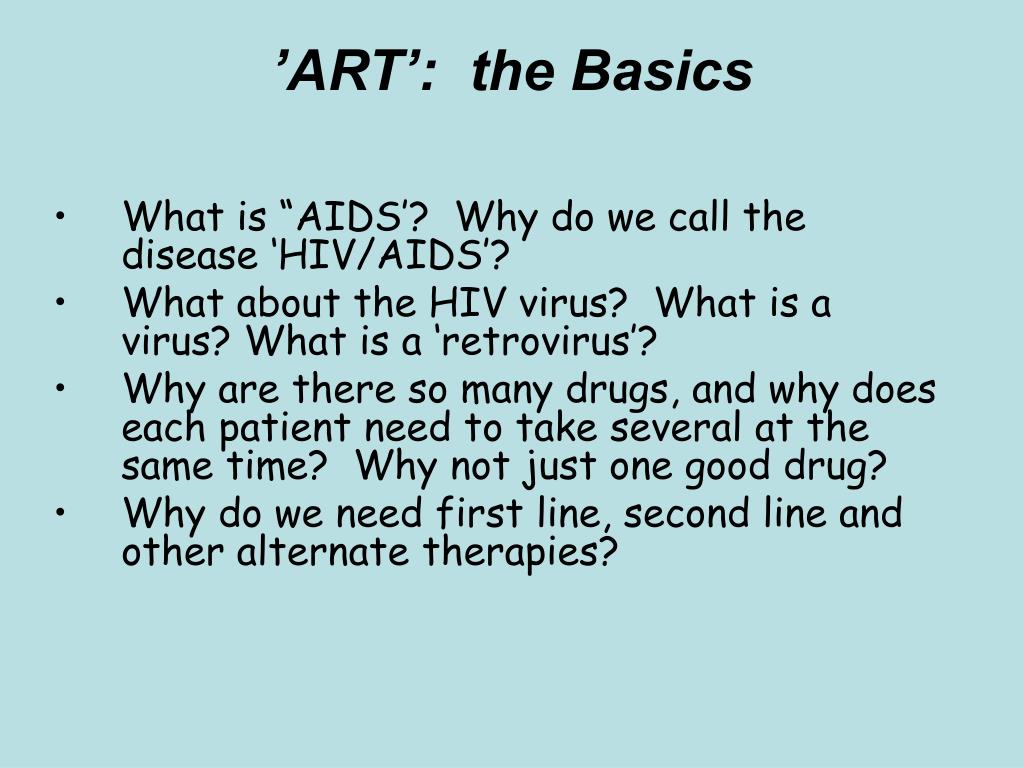 ’ART’: the Basics

• What is “AIDS’? Why do we call the disease ‘HIV/AIDS’?
• What about the HIV virus? What is a virus? What is a ‘retrovirus’?
• Why are there so many drugs, and why does each patient need to take several at the same time? Why not just one good drug?
• Why do we need first line, second line and other alternate therapies?